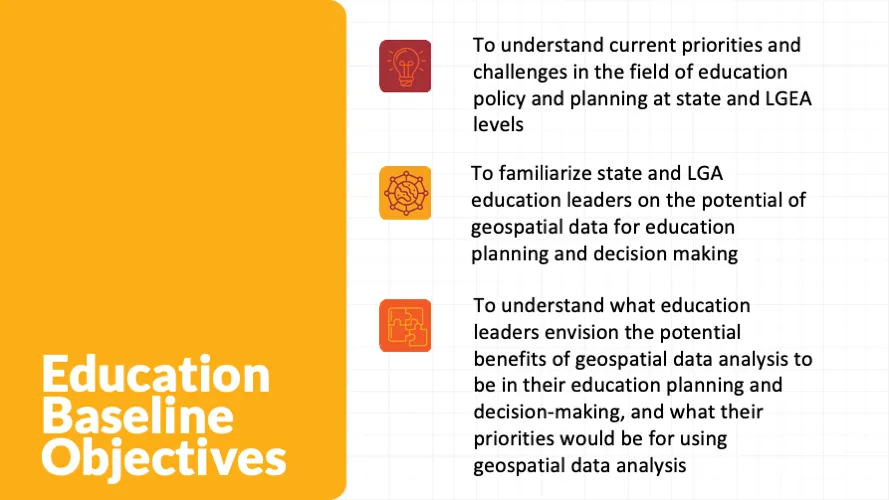 Education Baseline Objectives

To understand current priorities and challenges in the field of education policy and planning at state and LGEA levels

To familiarize state and LGA education leaders on the potential of geospatial data for education planning and decision making

To understand what education leaders envision the potential benefits of geospatial data analysis to be in their education planning and decision-making, and what their priorities would be for using geospatial data analysis